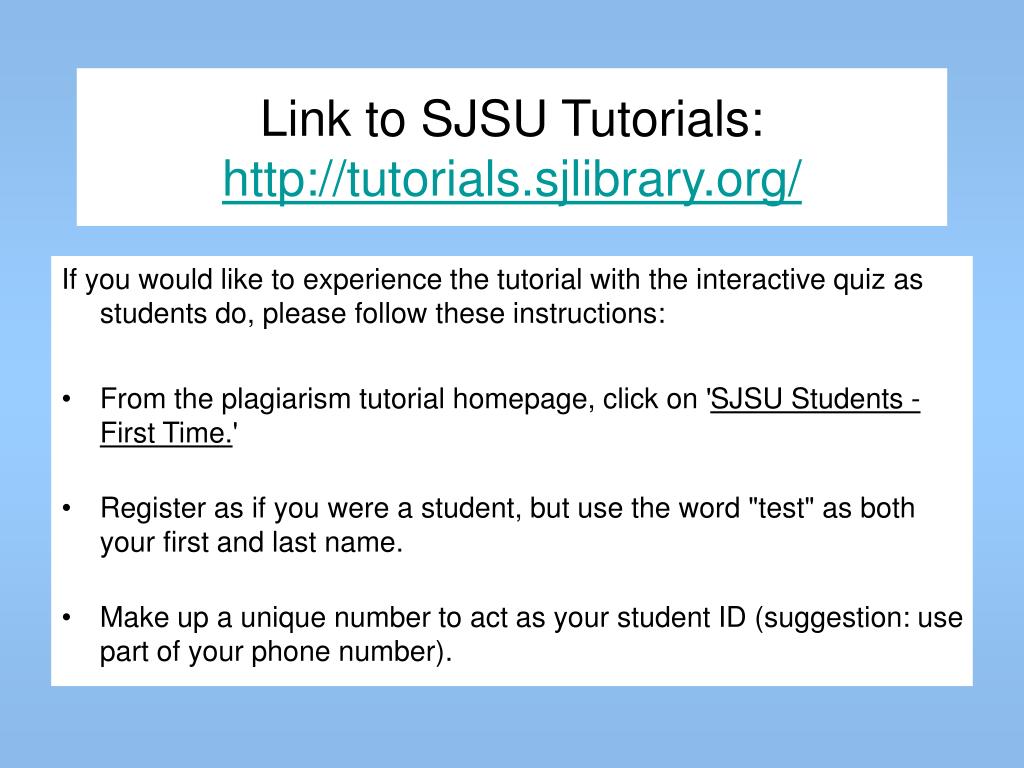 Link to SJSU Tutorials: http://tutorials.sjlibrary.org/

If you would like to experience the tutorial with the interactive quiz as students do, please follow these instructions:

• From the plagiarism tutorial homepage, click on 'SJSU Students - First Time.'

• Register as if you were a student, but use the word "test" as both your first and last name.

• Make up a unique number to act as your student ID (suggestion: use part of your phone number).